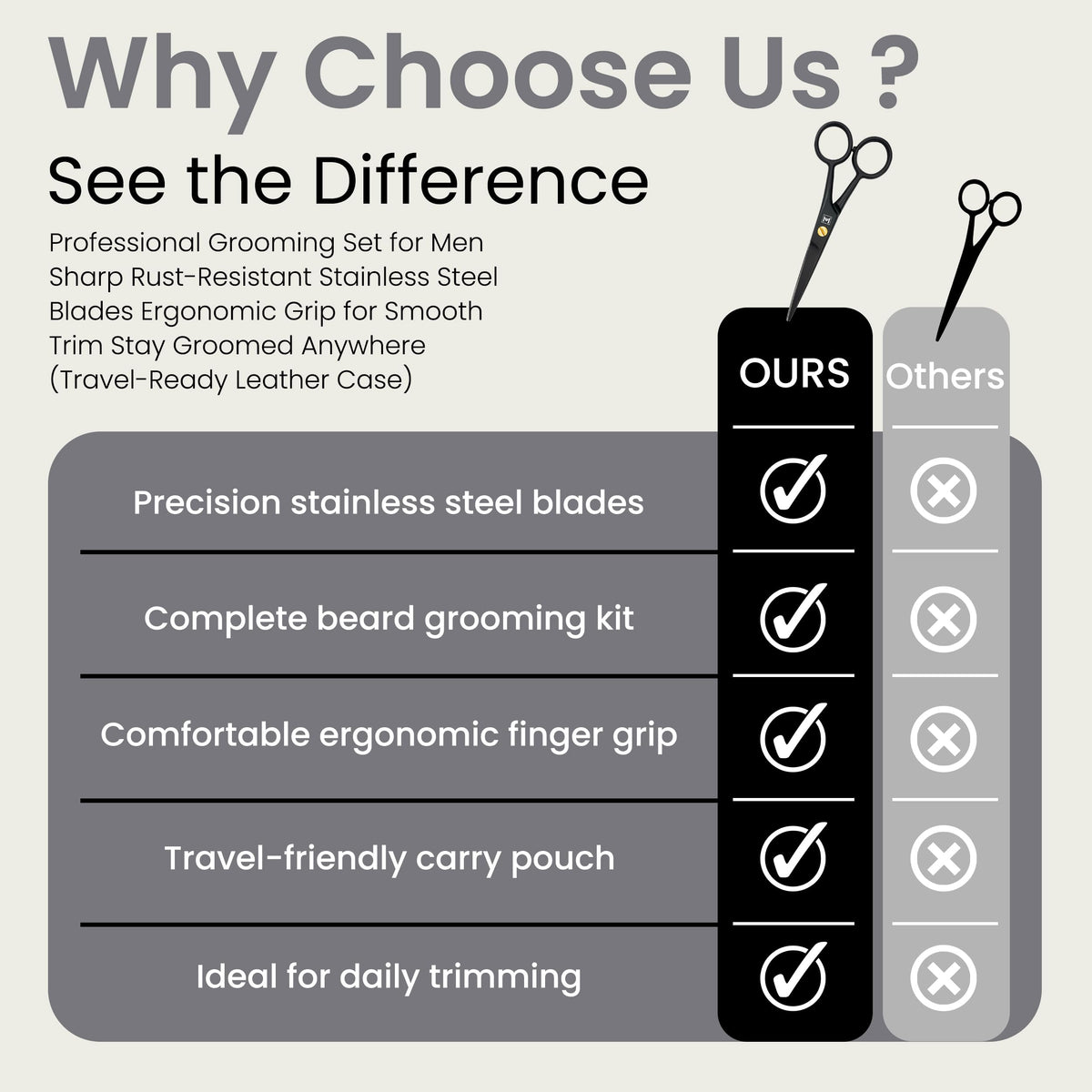 Why Choose Us ?

See the Difference

Professional Grooming Set for Men Sharp Rust-Resistant Stainless Steel Blades Ergonomic Grip for Smooth Trim Stay Groomed Anywhere (Travel-Ready Leather Case)

| | OURS | Others |
|---|---|---|
| Precision stainless steel blades | ✓ | ✗ |
| Complete beard grooming kit | ✓ | ✗ |
| Comfortable ergonomic finger grip | ✓ | ✗ |
| Travel-friendly carry pouch | ✓ | ✗ |
| Ideal for daily trimming | ✓ | ✗ |